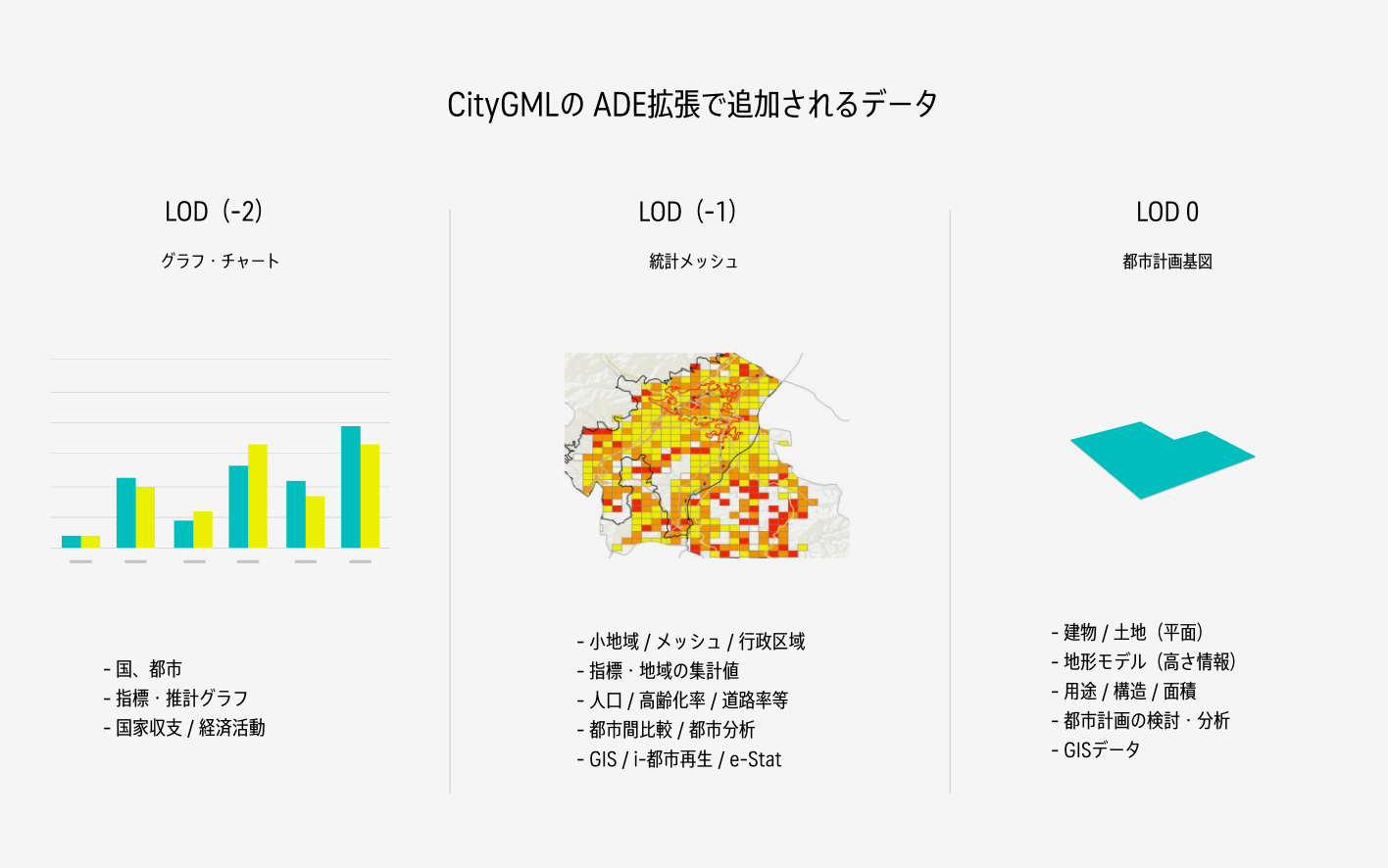 CityGMLの ADE拡張で追加されるデータ

LOD（-2）

グラフ・チャート

- 国、都市
- 指標・推計グラフ
- 国家収支 / 経済活動

LOD（-1）

統計メッシュ

- 小地域 / メッシュ / 行政区域
- 指標・地域の集計値
- 人口 / 高齢化率 / 道路率等
- 都市間比較 / 都市分析
- GIS / i-都市再生 / e-Stat

LOD 0

都市計画基図

- 建物 / 土地（平面）
- 地形モデル（高さ情報）
- 用途 / 構造 / 面積
- 都市計画の検討・分析
- GISデータ